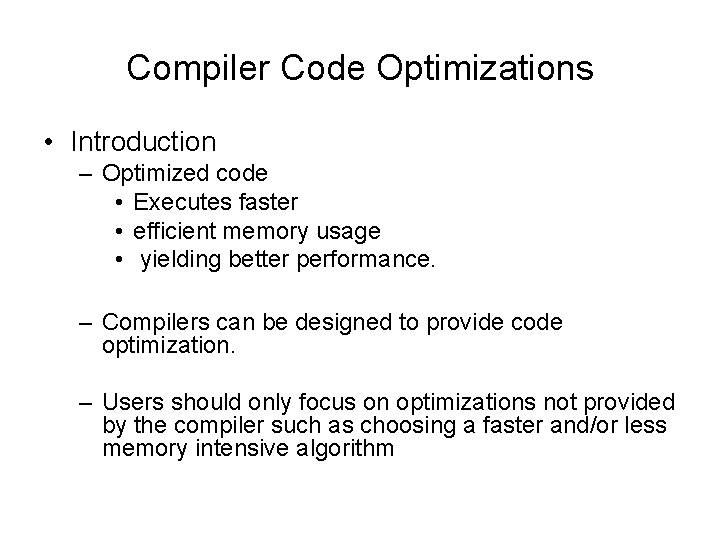 Compiler Code Optimizations

• Introduction
 – Optimized code
  • Executes faster
  • efficient memory usage
  • yielding better performance.

 – Compilers can be designed to provide code optimization.

 – Users should only focus on optimizations not provided by the compiler such as choosing a faster and/or less memory intensive algorithm